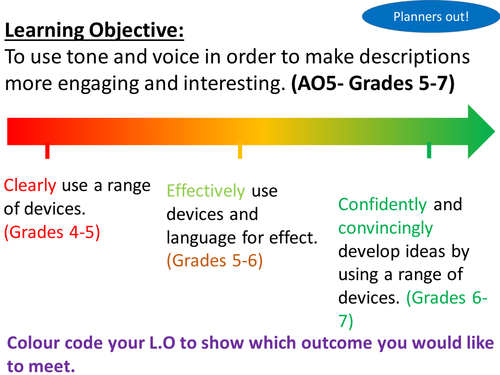 Planners out!

Learning Objective:
To use tone and voice in order to make descriptions more engaging and interesting. (AO5- Grades 5-7)

Clearly use a range of devices. (Grades 4-5)

Effectively use devices and language for effect. (Grades 5-6)

Confidently and convincingly develop ideas by using a range of devices. (Grades 6-7)

Colour code your L.O to show which outcome you would like to meet.